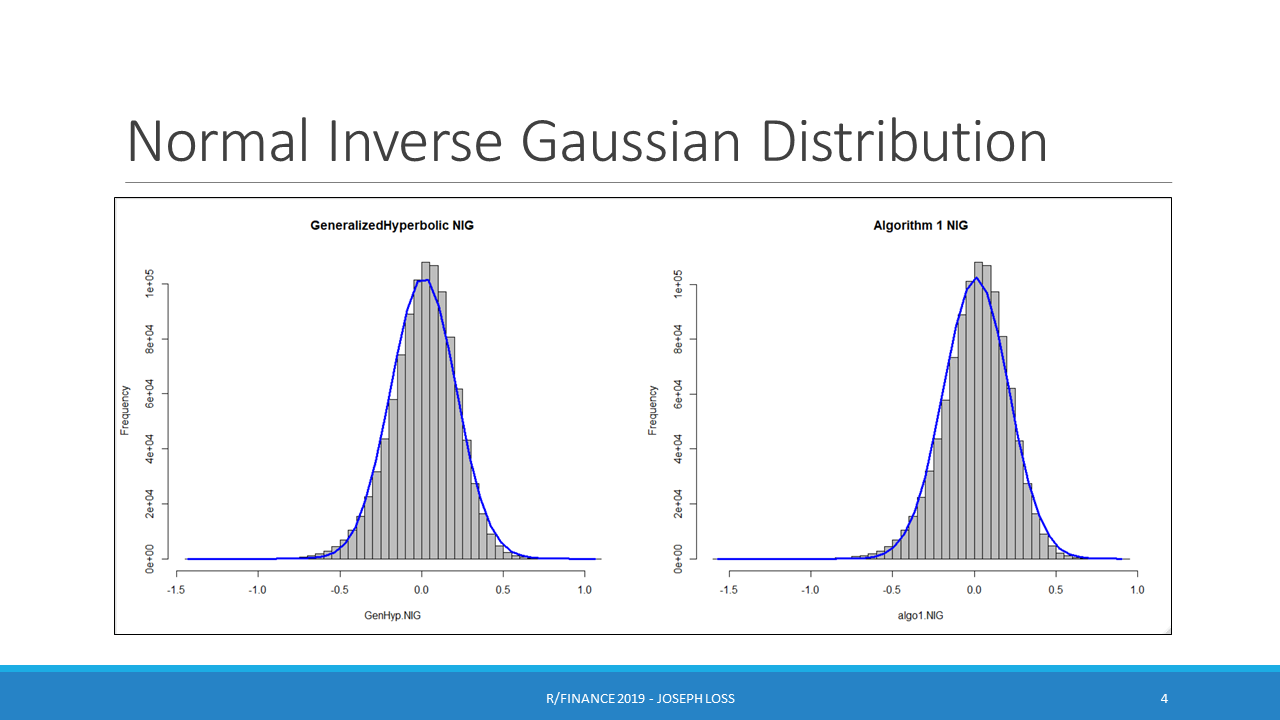 Normal Inverse Gaussian Distribution

GeneralizedHyperbolic NIG

Frequency

0e+00
2e+04
4e+04
6e+04
8e+04
1e+05

-1.5 -1.0 -0.5 0.0 0.5 1.0

GenHyp.NIG

Algorithm 1 NIG

Frequency

0e+00
2e+04
4e+04
6e+04
8e+04
1e+05

-1.5 -1.0 -0.5 0.0 0.5 1.0

algo1.NIG

R/FINANCE 2019 - JOSEPH LOSS

4